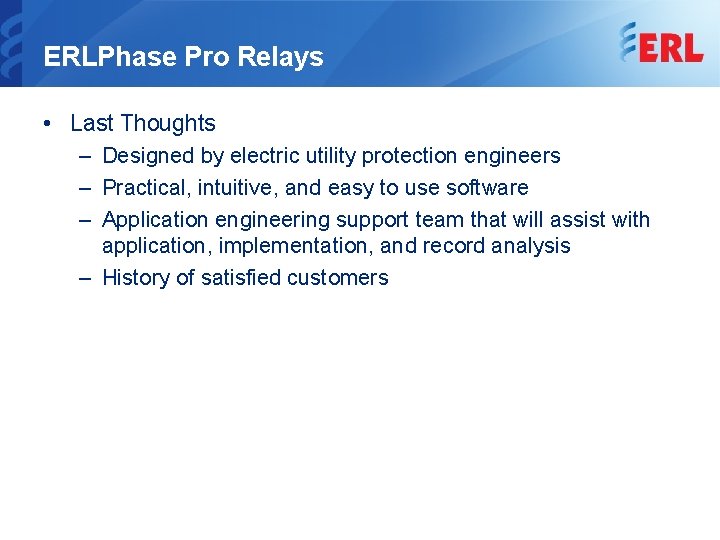 ERLPhase Pro Relays

ERL

• Last Thoughts
 – Designed by electric utility protection engineers
 – Practical, intuitive, and easy to use software
 – Application engineering support team that will assist with application, implementation, and record analysis
 – History of satisfied customers